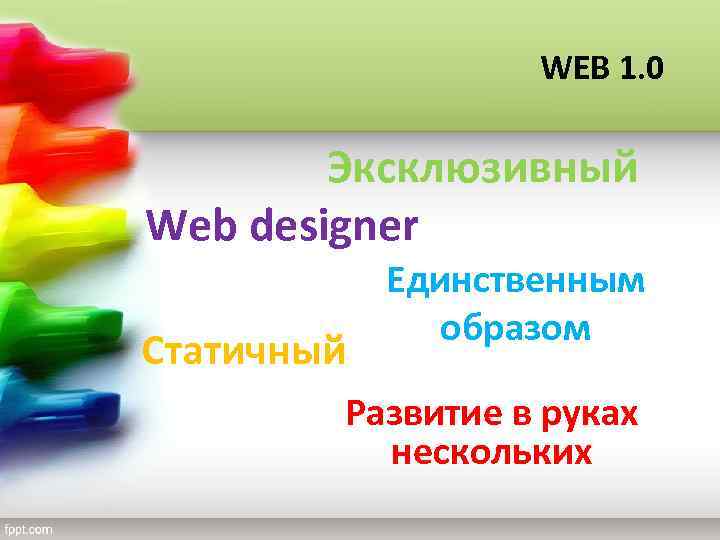 WEB 1.0

Эксклюзивный

Web designer

Единственным образом

Статичный

Развитие в руках нескольких

fppt.com